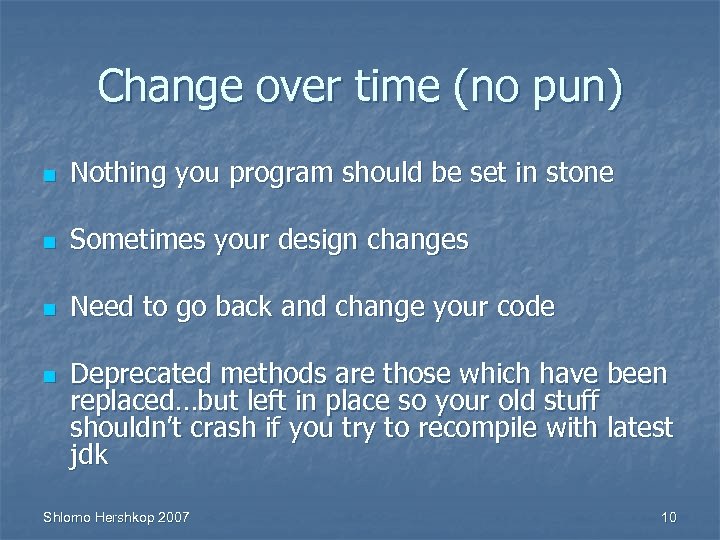 Change over time (no pun)

Nothing you program should be set in stone

Sometimes your design changes

Need to go back and change your code

Deprecated methods are those which have been replaced…but left in place so your old stuff shouldn't crash if you try to recompile with latest jdk

Shlomo Hershkop 2007

10